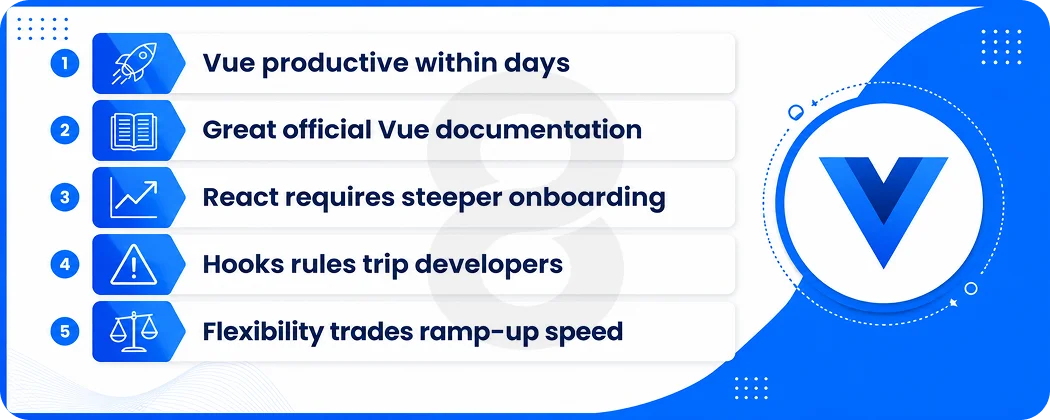 1 Vue productive within days

2 Great official Vue documentation

3 React requires steeper onboarding

4 Hooks rules trip developers

5 Flexibility trades ramp-up speed

8